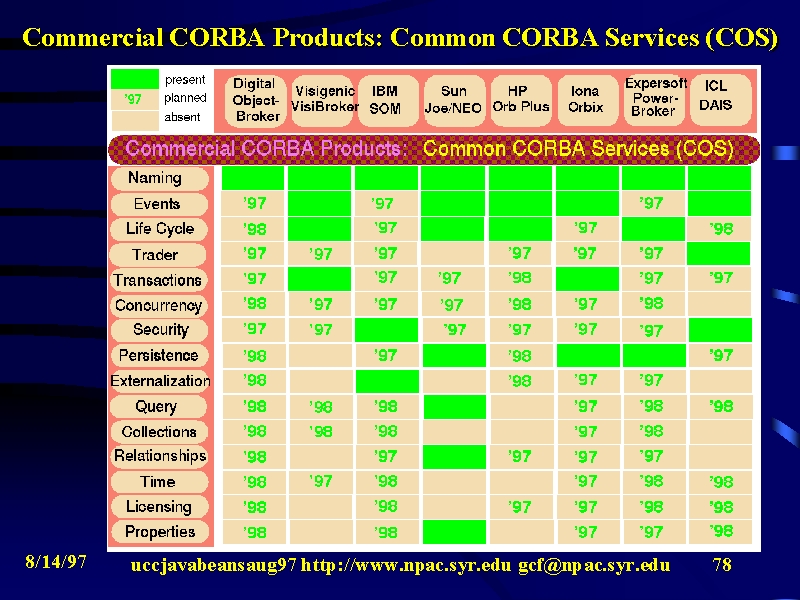 Commercial CORBA Products: Common CORBA Services (COS)

present
'97 planned
absent

Commercial CORBA Products: Common CORBA Services (COS)

| | Digital Object-Broker | Visigenic VisiBroker | IBM SOM | Sun Joe/NEO | HP Orb Plus | Iona Orbix | Expersoft Power-Broker | ICL DAIS |
|---|---|---|---|---|---|---|---|---|
| Naming | | | | | | | | |
| Events | '97 | | '97 | | | | '97 | |
| Life Cycle | '98 | | '97 | | | '97 | | '98 |
| Trader | '97 | '97 | '97 | | '97 | '97 | '97 | |
| Transactions | '97 | | '97 | '97 | '98 | | '97 | '97 |
| Concurrency | '98 | '97 | '97 | '97 | '98 | '97 | '98 | |
| Security | '97 | '97 | | '97 | '97 | '97 | '97 | |
| Persistence | '98 | | '97 | | '98 | | | '97 |
| Externalization | '98 | | | | '98 | '97 | '97 | |
| Query | '98 | '98 | '98 | | | '97 | '98 | '98 |
| Collections | '98 | '98 | '98 | | | '97 | '98 | |
| Relationships | '98 | | '97 | | '97 | '97 | '97 | |
| Time | '98 | '97 | '98 | | | '97 | '98 | '98 |
| Licensing | '98 | | '98 | | '97 | '97 | '98 | '98 |
| Properties | '98 | | '98 | | | '97 | '97 | '98 |

8/14/97 uccjavabeansaug97 http://www.npac.syr.edu gcf@npac.syr.edu 78